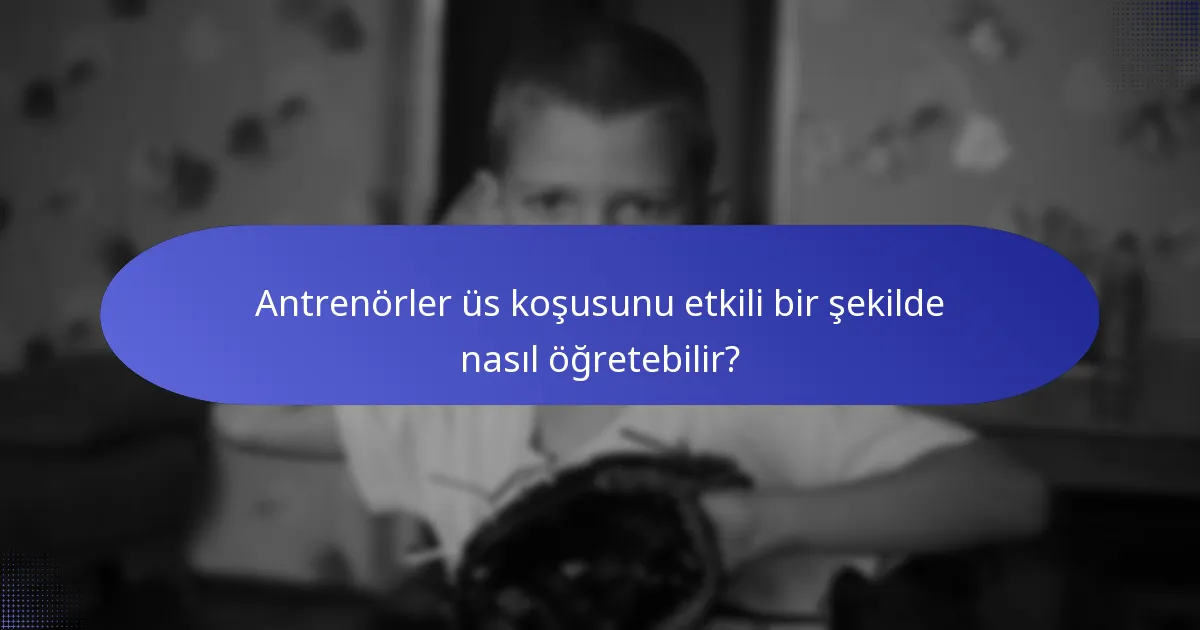 Antrenörler üs koşusunu etkili bir şekilde nasıl öğretebilir?